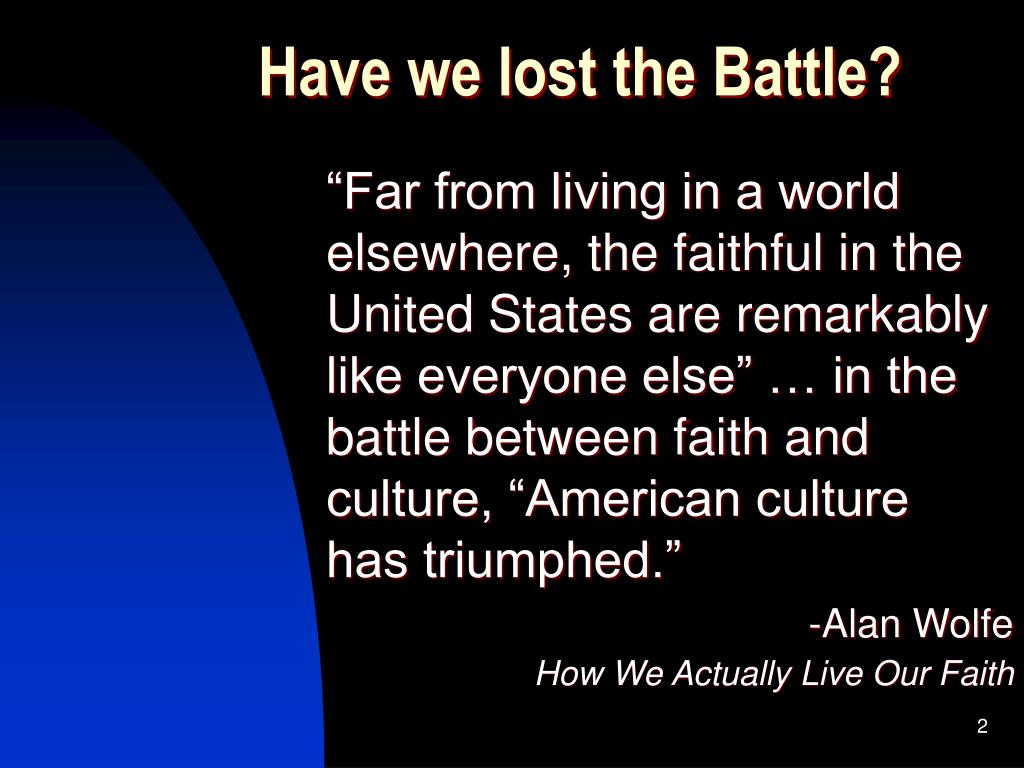 Have we lost the Battle?

“Far from living in a world elsewhere, the faithful in the United States are remarkably like everyone else” … in the battle between faith and culture, “American culture has triumphed.”

-Alan Wolfe

How We Actually Live Our Faith

2